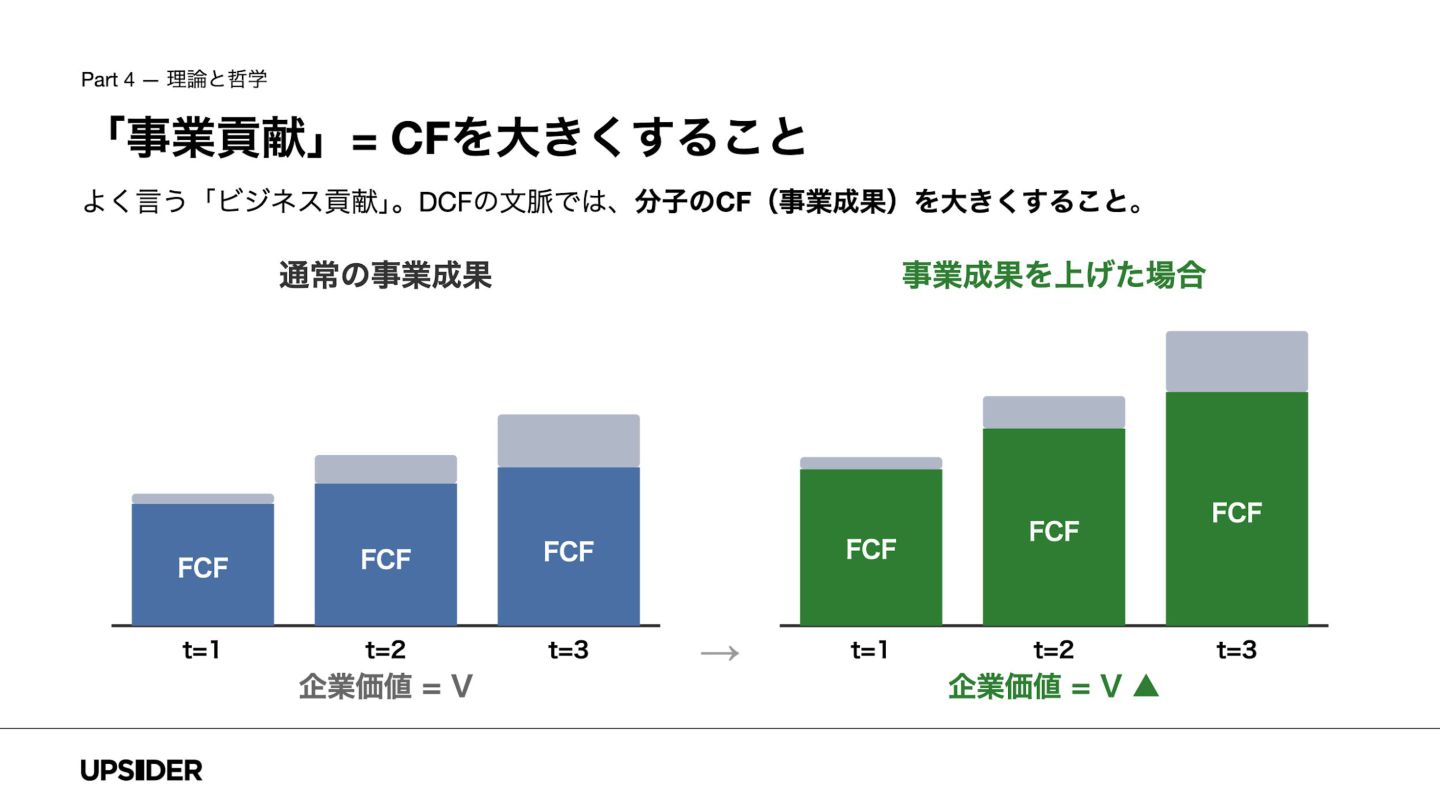 Part 4 — 理論と哲学

「事業貢献」= CFを大きくすること

よく言う「ビジネス貢献」。DCFの文脈では、分子のCF（事業成果）を大きくすること。

通常の事業成果

FCF FCF FCF

t=1 t=2 t=3

企業価値 = V

→

事業成果を上げた場合

FCF FCF FCF

t=1 t=2 t=3

企業価値 = V ▲

UPSIDER